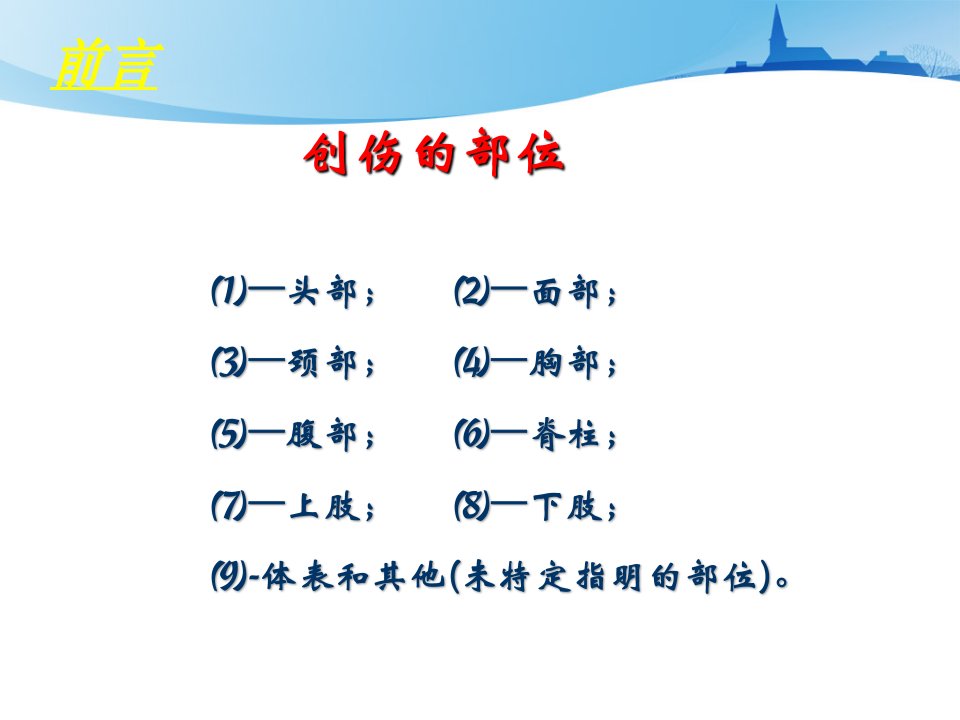 前言

创伤的部位

(1)—头部；　(2)—面部；

(3)—颈部；　(4)—胸部；

(5)—腹部；　(6)—脊柱；

(7)—上肢；　(8)—下肢；

(9)-体表和其他(未特定指明的部位)。